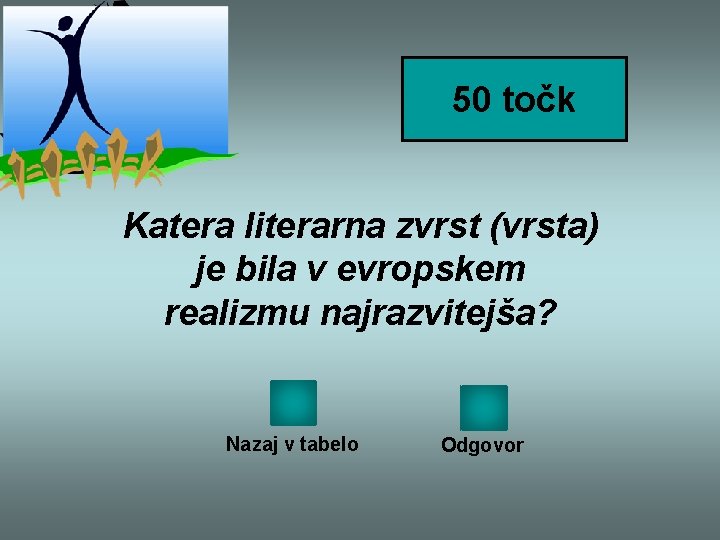 50 točk

Katera literarna zvrst (vrsta) je bila v evropskem realizmu najrazvitejša?

Nazaj v tabelo

Odgovor